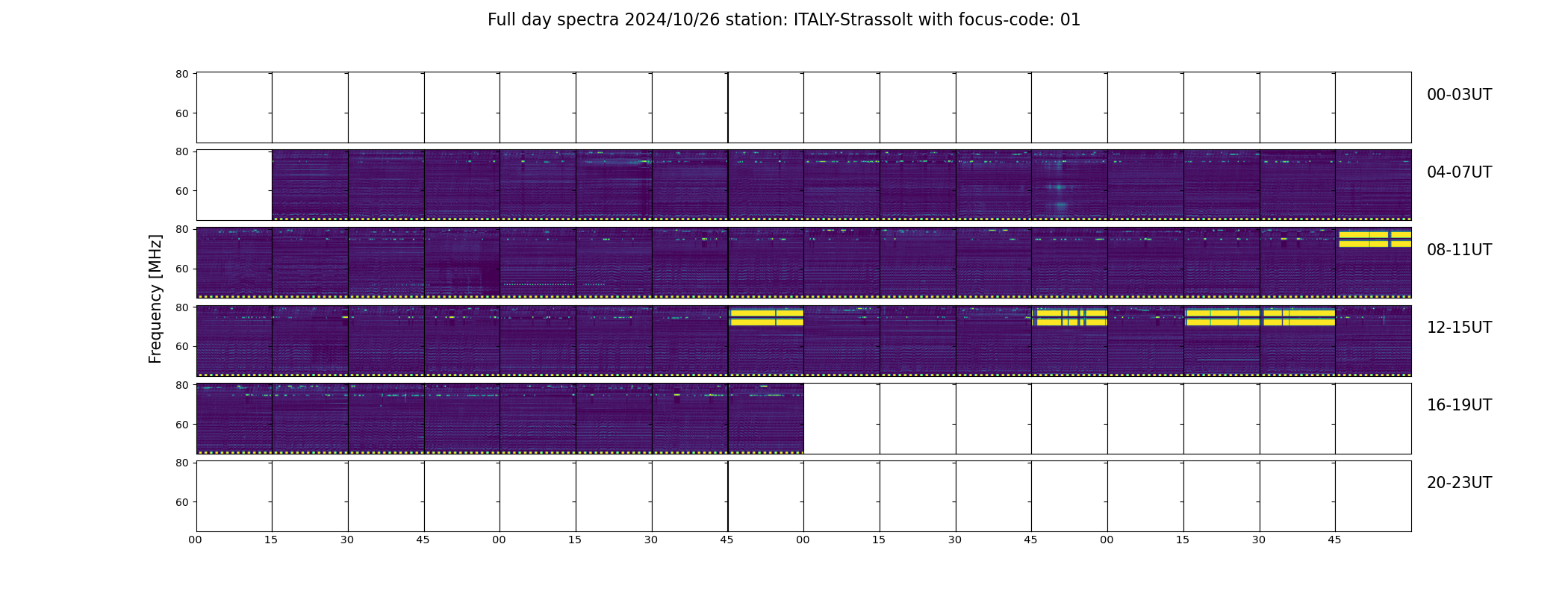 Full day spectra 2024/10/26 station: ITALY-Strassolt with focus-code: 01

Frequency [MHz]

80
60
00-03UT

80
60
04-07UT

80
60
08-11UT

80
60
12-15UT

80
60
16-19UT

80
60
20-23UT

00 15 30 45 00 15 30 45 00 15 30 45 00 15 30 45